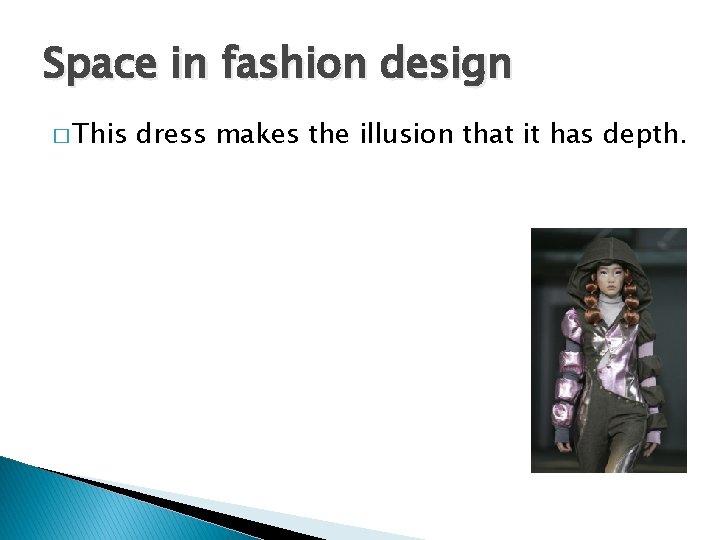 Space in fashion design

□ This dress makes the illusion that it has depth.